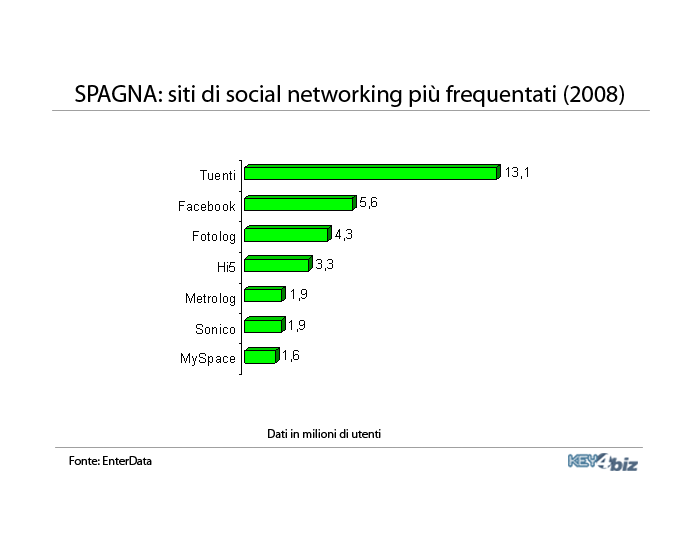 SPAGNA: siti di social networking più frequentati (2008)

Tuenti 13,1
Facebook 5,6
Fotolog 4,3
Hi5 3,3
Metrolog 1,9
Sonico 1,9
MySpace 1,6

Dati in milioni di utenti

Fonte: EnterData

KEY4biz